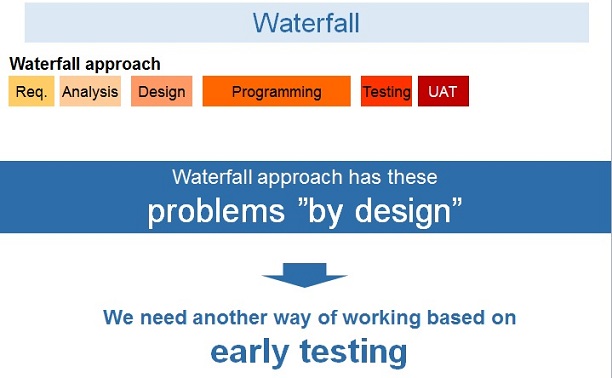 Waterfall

Waterfall approach

Req. Analysis Design Programming Testing UAT

Waterfall approach has these
problems ”by design”

We need another way of working based on
early testing